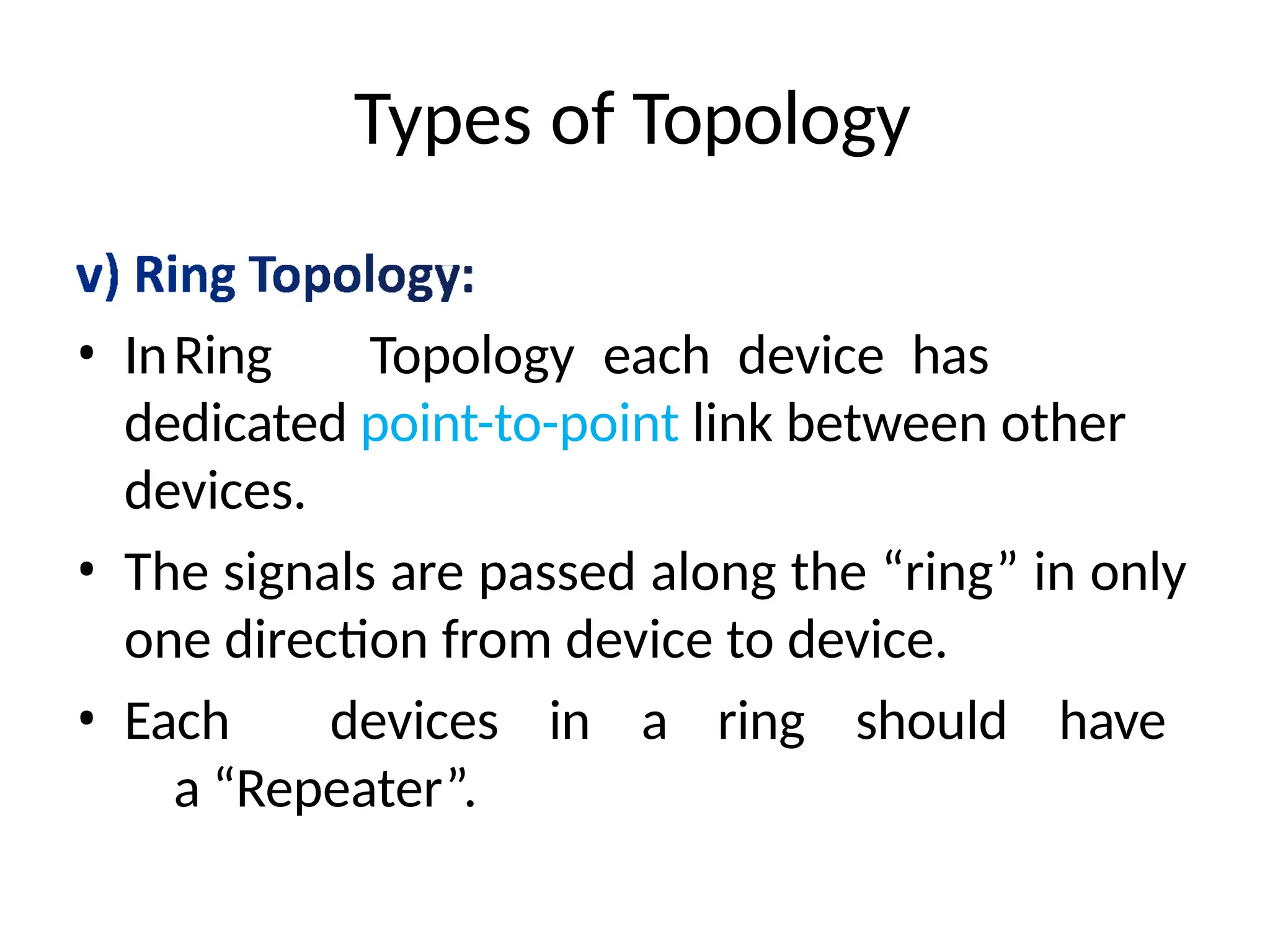 Types of Topology

v) Ring Topology:

• In Ring Topology each device has dedicated point-to-point link between other devices.

• The signals are passed along the “ring” in only one direction from device to device.

• Each devices in a ring should have a “Repeater”.